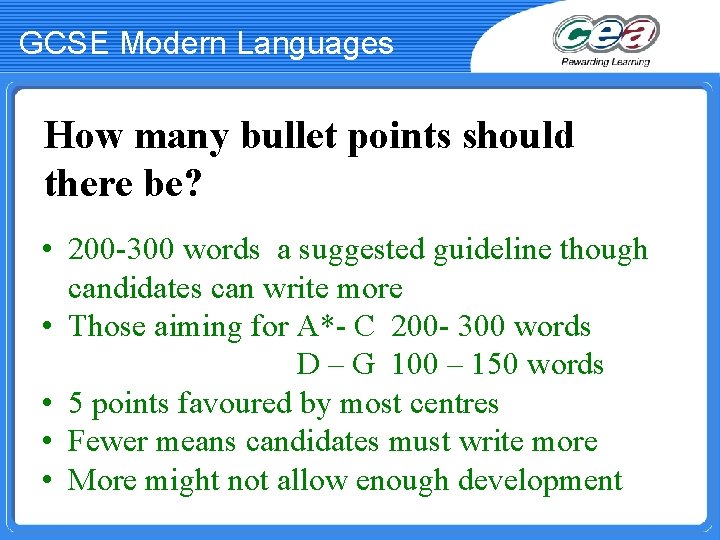 GCSE Modern Languages

cea
Rewarding Learning

How many bullet points should there be?

• 200-300 words a suggested guideline though candidates can write more
• Those aiming for A*- C 200- 300 words
D – G 100 – 150 words
• 5 points favoured by most centres
• Fewer means candidates must write more
• More might not allow enough development